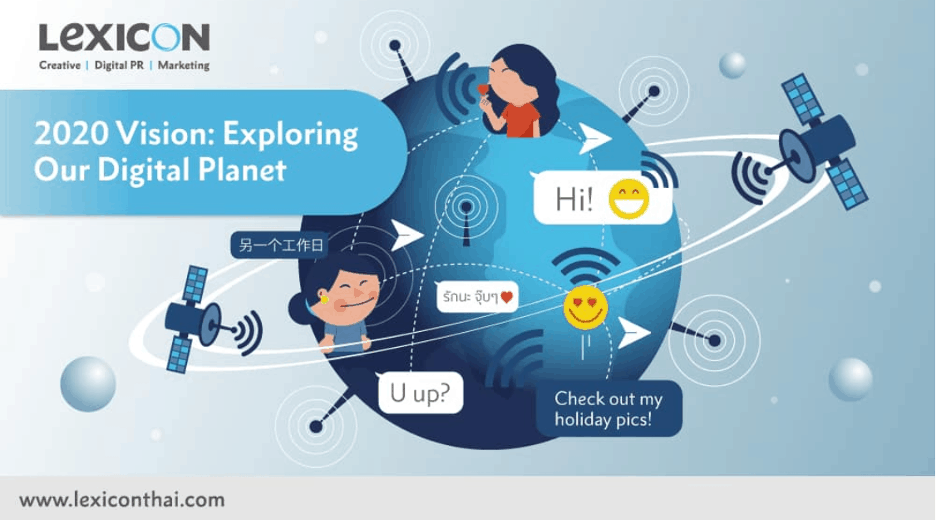 LEXICON
Creative | Digital PR | Marketing

2020 Vision: Exploring Our Digital Planet

Hi!

另一个工作日

รักนะ จุ๊บๆ

U up?

Check out my holiday pics!

www.lexiconthai.com